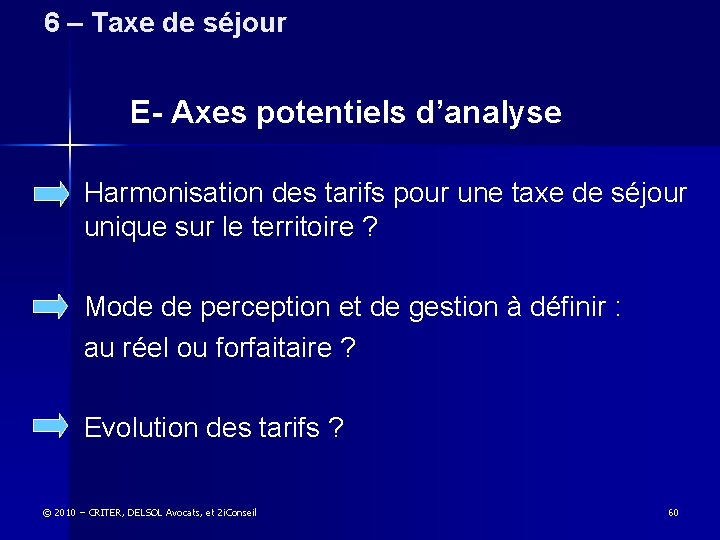 6 – Taxe de séjour

E- Axes potentiels d’analyse

Harmonisation des tarifs pour une taxe de séjour unique sur le territoire ?

Mode de perception et de gestion à définir :

au réel ou forfaitaire ?

Evolution des tarifs ?

© 2010 – CRITER, DELSOL Avocats, et 2iConseil

60